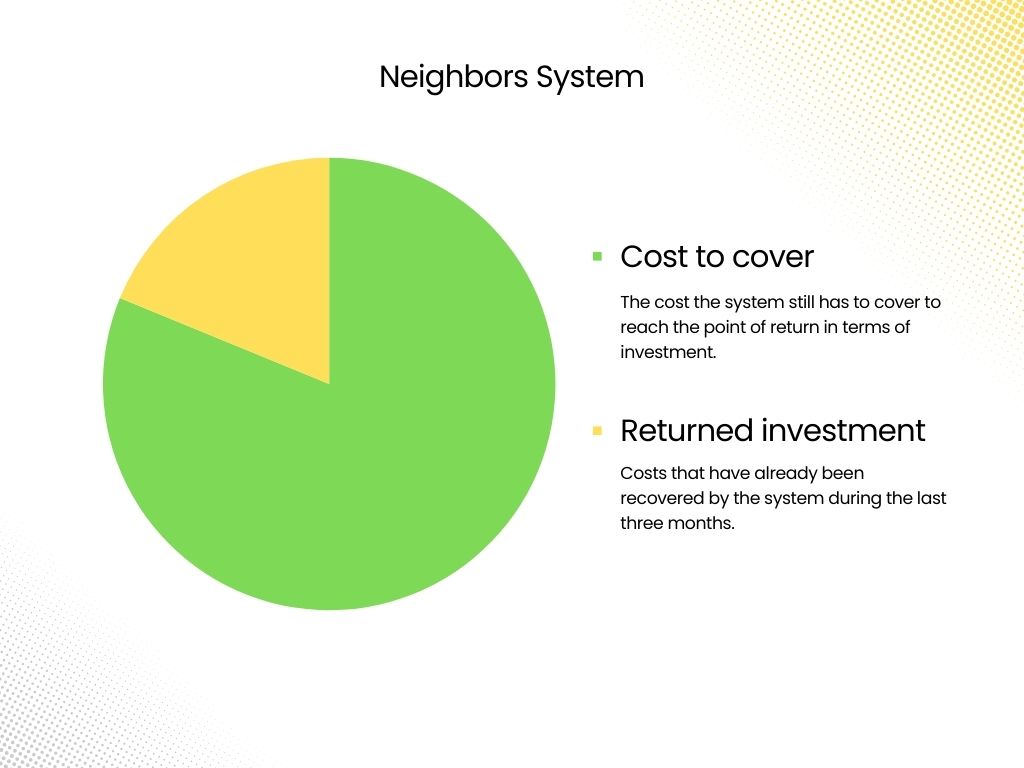 Neighbors System

Cost to cover

The cost the system still has to cover to reach the point of return in terms of investment.

Returned investment

Costs that have already been recovered by the system during the last three months.